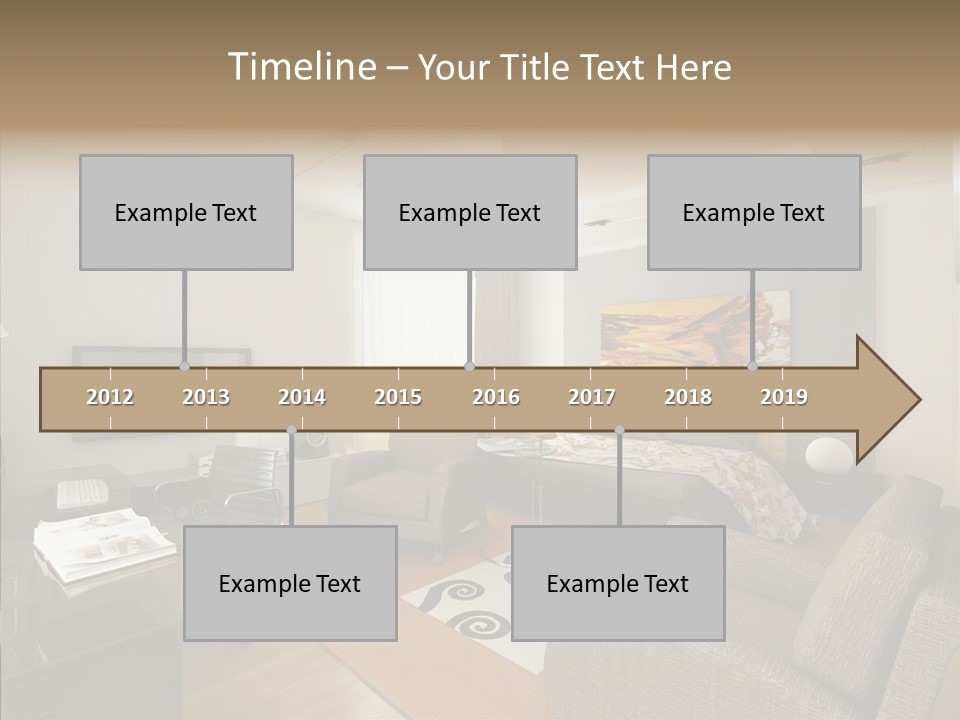 Timeline – Your Title Text Here

Example Text

Example Text

Example Text

2012 2013 2014 2015 2016 2017 2018 2019

Example Text

Example Text